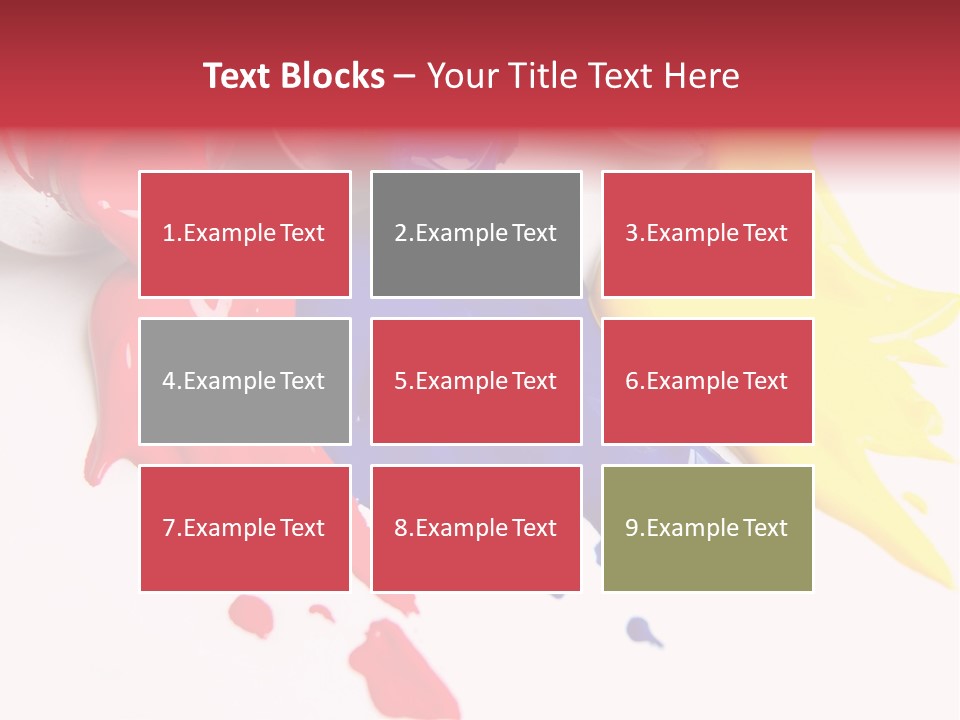 Text Blocks – Your Title Text Here

1.Example Text

2.Example Text

3.Example Text

4.Example Text

5.Example Text

6.Example Text

7.Example Text

8.Example Text

9.Example Text